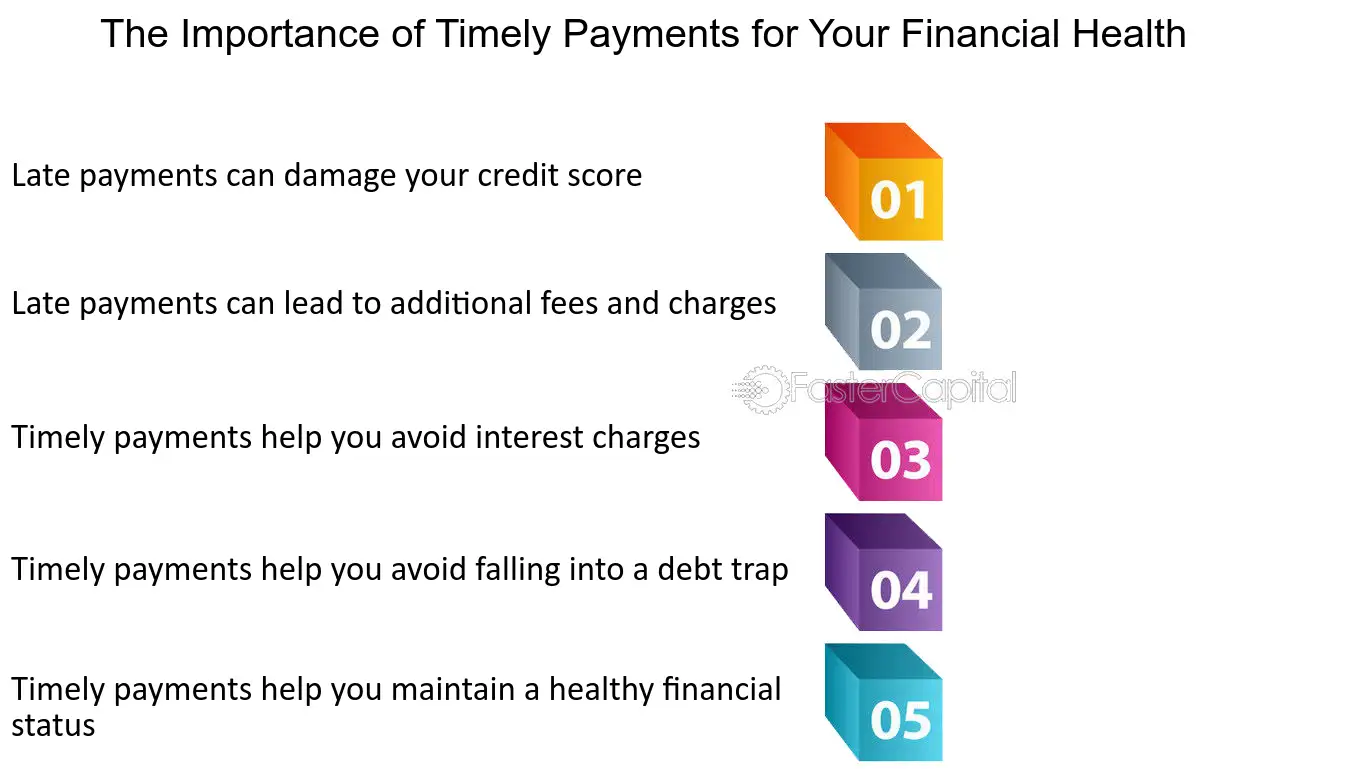 The Importance of Timely Payments for Your Financial Health

Late payments can damage your credit score

01

Late payments can lead to additional fees and charges

02

FasterCapital

Timely payments help you avoid interest charges

03

Timely payments help you avoid falling into a debt trap

04

Timely payments help you maintain a healthy financial status

05